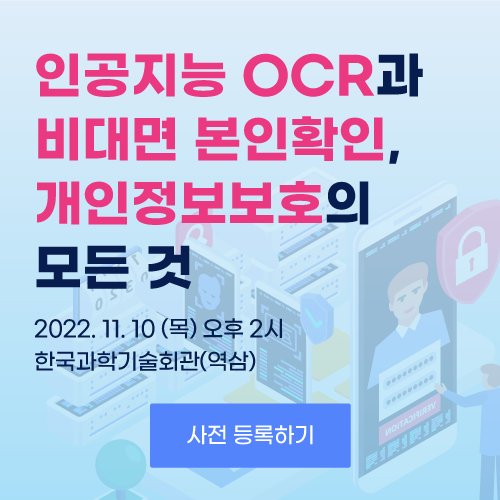 인공지능 OCR과
비대면 본인확인,
개인정보보호의
모든 것

2022. 11. 10 (목) 오후 2시
한국과학기술회관(역삼)

사전 등록하기

VERIFICATION